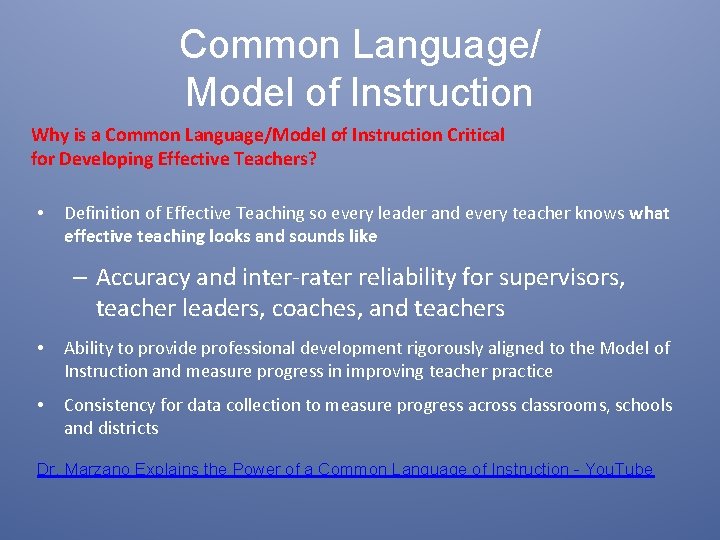 Common Language/ Model of Instruction

Why is a Common Language/Model of Instruction Critical for Developing Effective Teachers?

• Definition of Effective Teaching so every leader and every teacher knows what effective teaching looks and sounds like

– Accuracy and inter-rater reliability for supervisors, teacher leaders, coaches, and teachers

• Ability to provide professional development rigorously aligned to the Model of Instruction and measure progress in improving teacher practice

• Consistency for data collection to measure progress across classrooms, schools and districts

Dr. Marzano Explains the Power of a Common Language of Instruction - YouTube